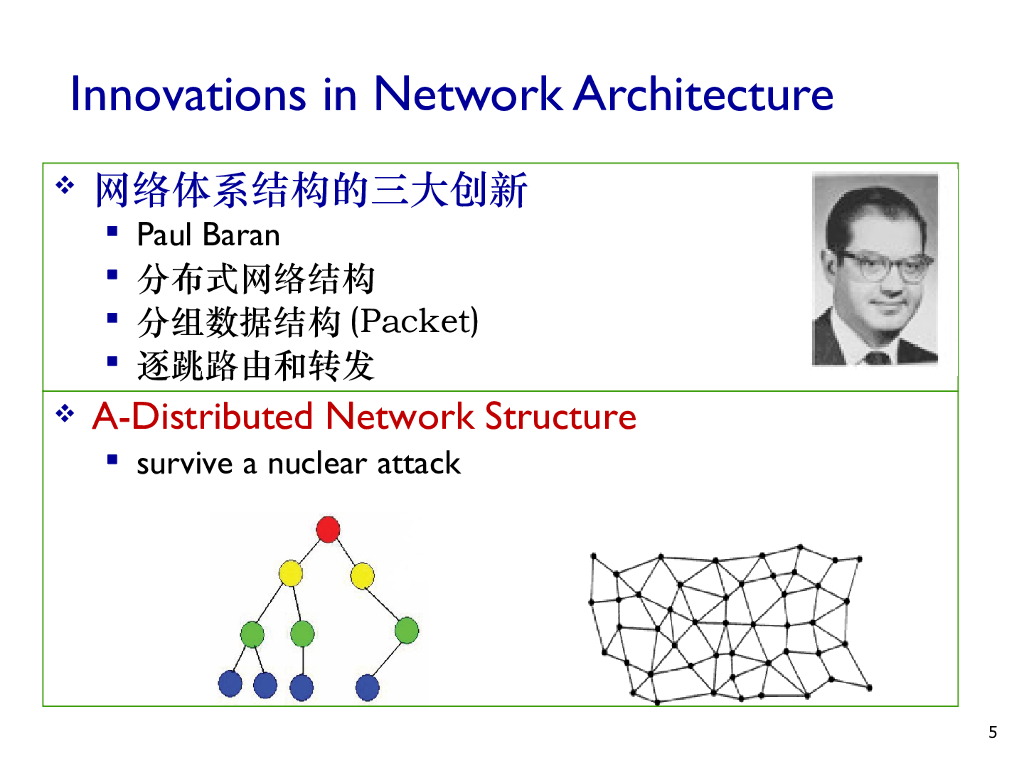 Innovations in Network Architecture

❖ 网络体系结构的三大创新
▪ Paul Baran
▪ 分布式网络结构
▪ 分组数据结构 (Packet)
▪ 逐跳路由和转发

❖ A-Distributed Network Structure
▪ survive a nuclear attack

5